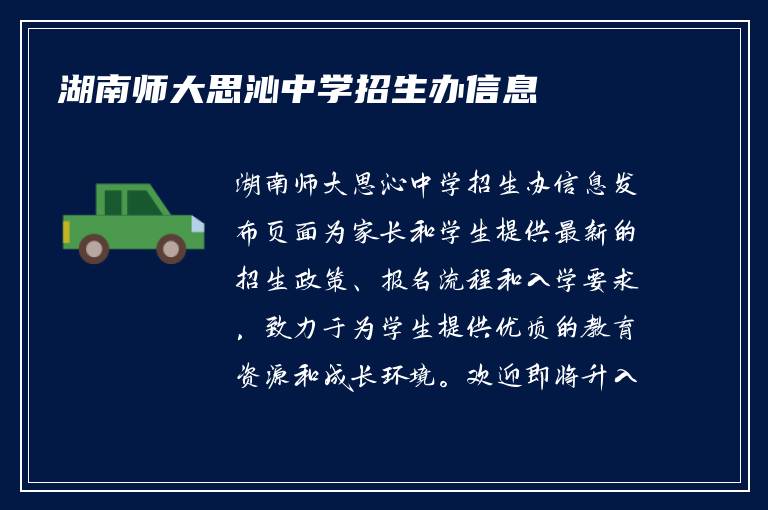 湖南师大思沁中学招生办信息

湖南师大思沁中学招生办信息发布页面为家长和学生提供最新的招生政策、报名流程和入学要求，致力于为学生提供优质的教育资源和成长环境。欢迎即将升入